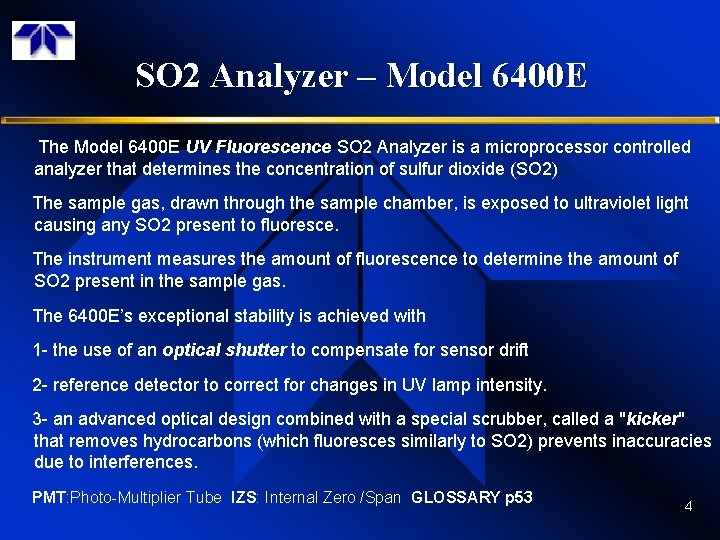 SO2 Analyzer – Model 6400E

The Model 6400E UV Fluorescence SO2 Analyzer is a microprocessor controlled analyzer that determines the concentration of sulfur dioxide (SO2)

The sample gas, drawn through the sample chamber, is exposed to ultraviolet light causing any SO2 present to fluoresce.

The instrument measures the amount of fluorescence to determine the amount of SO2 present in the sample gas.

The 6400E's exceptional stability is achieved with

1- the use of an optical shutter to compensate for sensor drift

2- reference detector to correct for changes in UV lamp intensity.

3- an advanced optical design combined with a special scrubber, called a "kicker" that removes hydrocarbons (which fluoresces similarly to SO2) prevents inaccuracies due to interferences.

PMT:Photo-Multiplier Tube IZS: Internal Zero /Span GLOSSARY p53

4